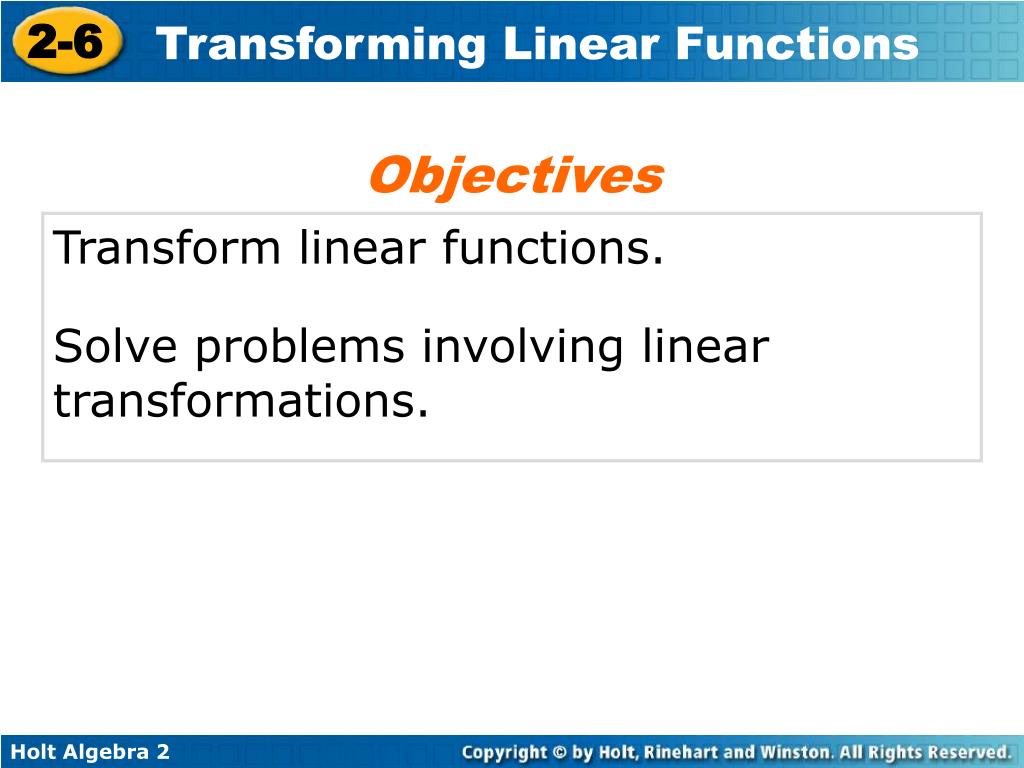 2-6 Transforming Linear Functions

Objectives

Transform linear functions.

Solve problems involving linear transformations.

Holt Algebra 2

Copyright © by Holt, Rinehart and Winston. All Rights Reserved.